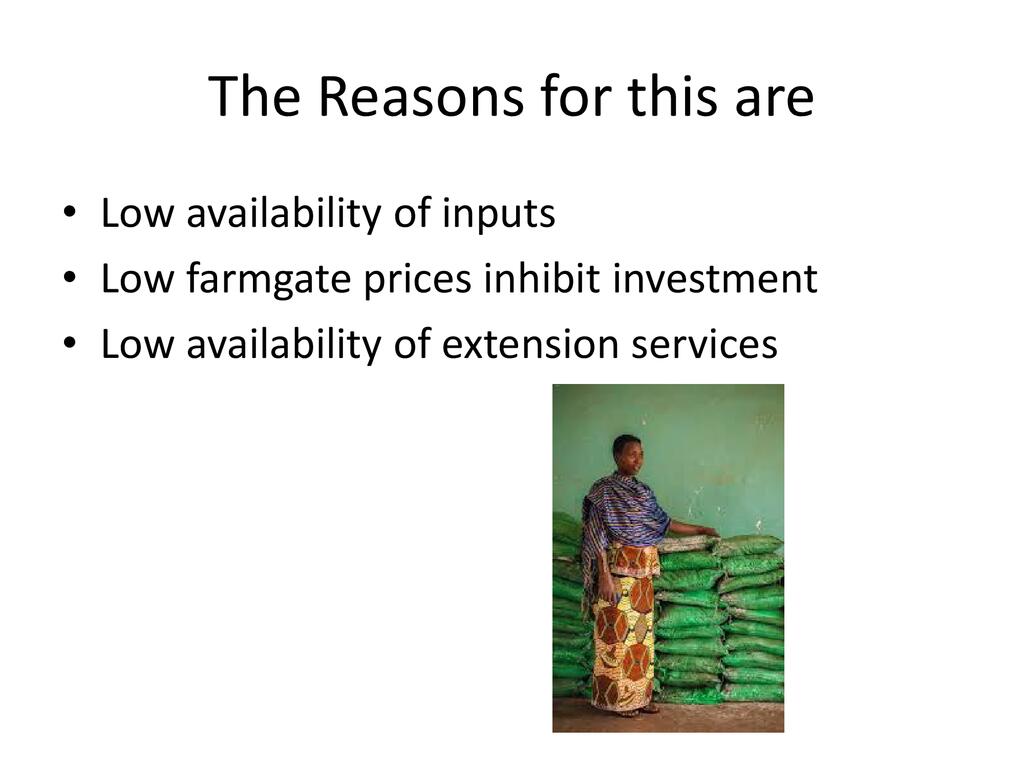 The Reasons for this are

• Low availability of inputs
• Low farmgate prices inhibit investment
• Low availability of extension services